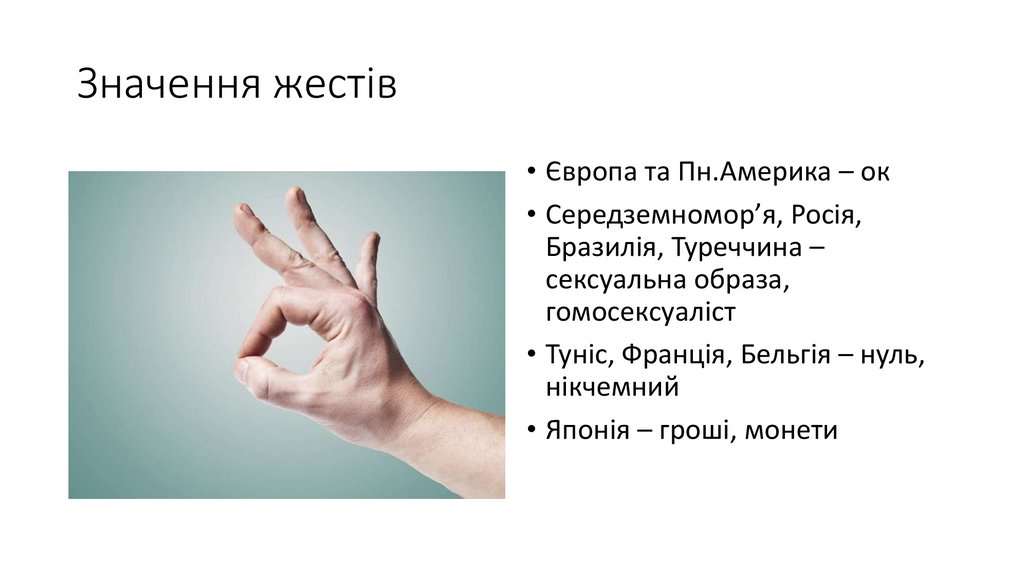 Значення жестів

• Європа та Пн.Америка – ок
• Середземномор’я, Росія, Бразилія, Туреччина – сексуальна образа, гомосексуаліст
• Туніс, Франція, Бельгія – нуль, нікчемний
• Японія – гроші, монети